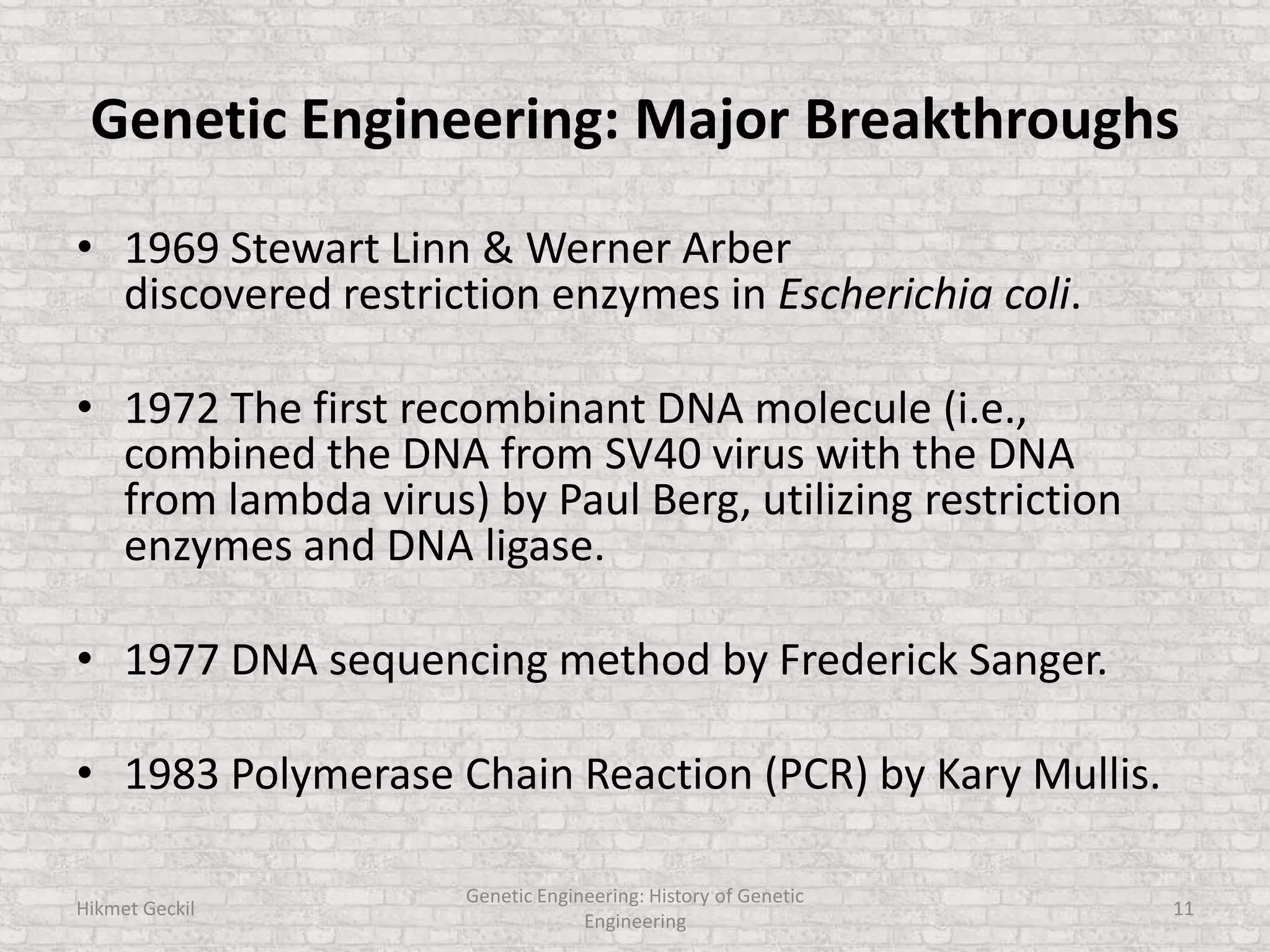 Genetic Engineering: Major Breakthroughs

• 1969 Stewart Linn & Werner Arber discovered restriction enzymes in Escherichia coli.

• 1972 The first recombinant DNA molecule (i.e., combined the DNA from SV40 virus with the DNA from lambda virus) by Paul Berg, utilizing restriction enzymes and DNA ligase.

• 1977 DNA sequencing method by Frederick Sanger.

• 1983 Polymerase Chain Reaction (PCR) by Kary Mullis.

Hikmet Geckil

Genetic Engineering: History of Genetic Engineering

11